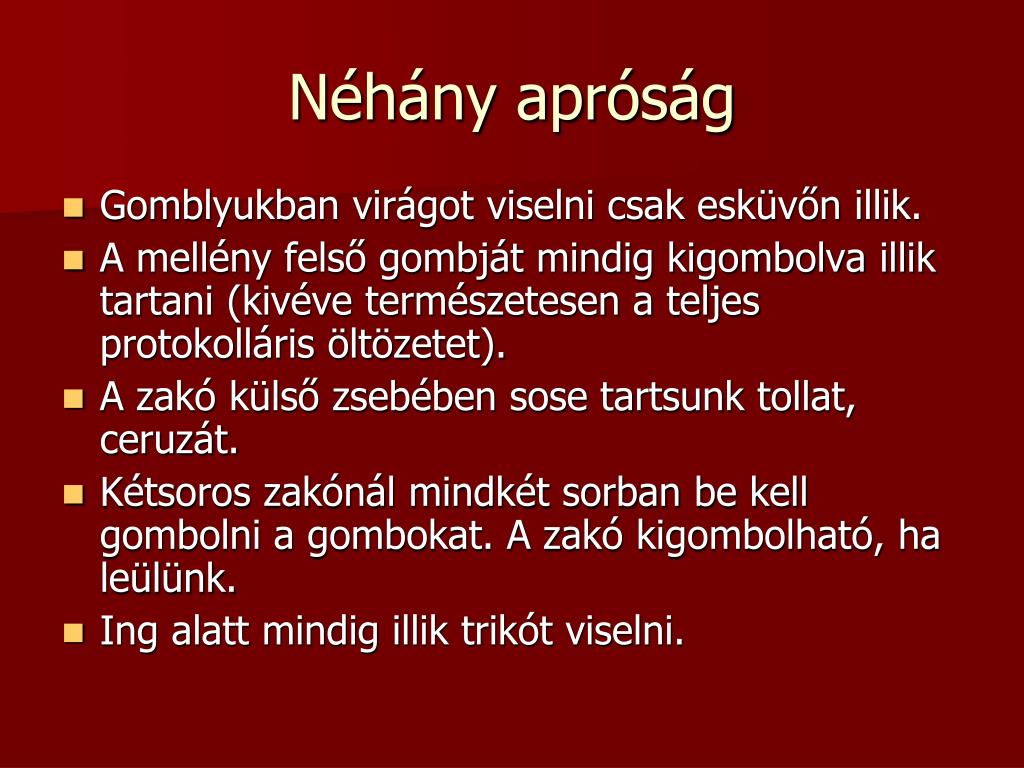 Néhány apróság

- Gomblyukban virágot viselni csak esküvőn illik.
- A mellény felső gombját mindig kigombolva illik tartani (kivéve természetesen a teljes protokolláris öltözetet).
- A zakó külső zsebében sose tartsunk tollat, ceruzát.
- Kétsoros zakónál mindkét sorban be kell gombolni a gombokat. A zakó kigombolható, ha leülünk.
- Ing alatt mindig illik trikót viselni.